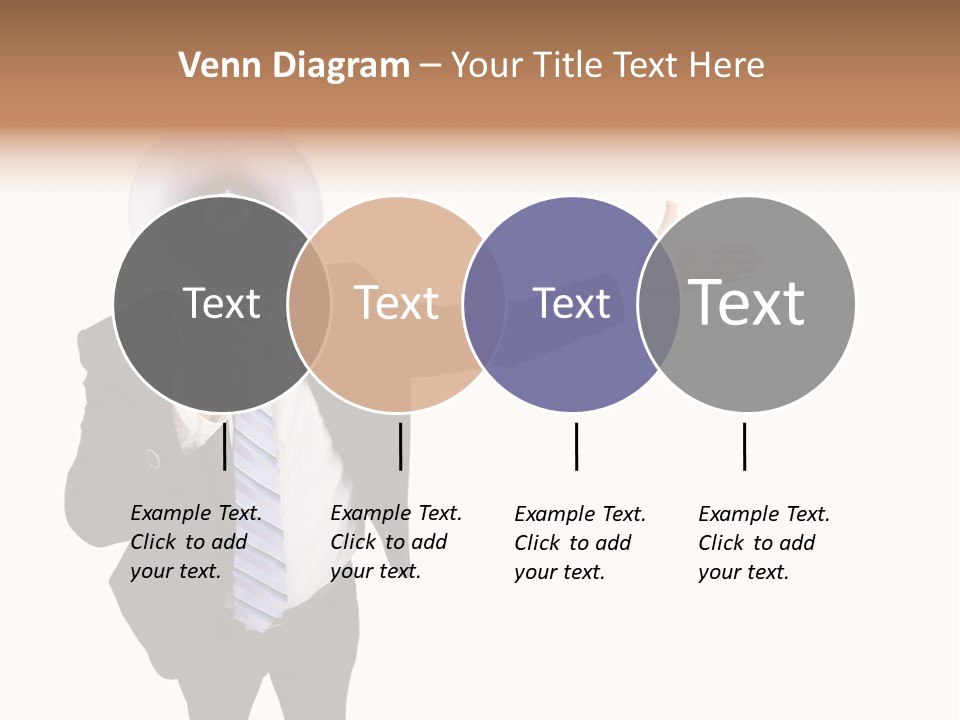 Venn Diagram – Your Title Text Here

Text

Text

Text

Text

Example Text. Click to add your text.

Example Text. Click to add your text.

Example Text. Click to add your text.

Example Text. Click to add your text.